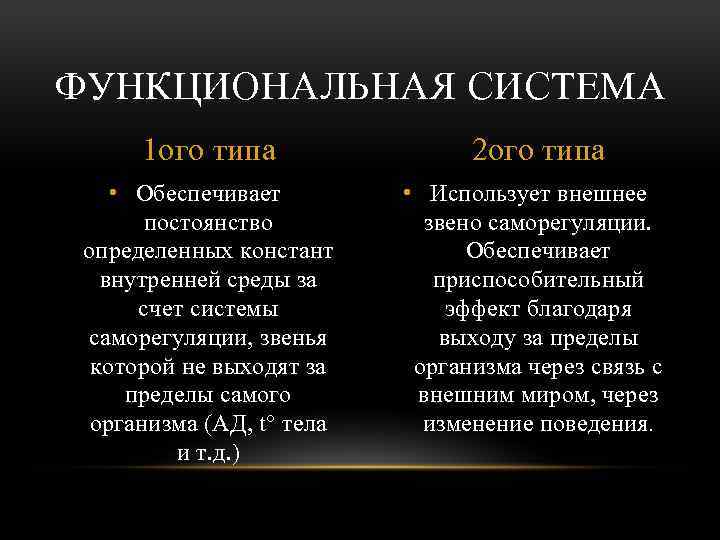 ФУНКЦИОНАЛЬНАЯ СИСТЕМА

1ого типа

• Обеспечивает постоянство определенных констант внутренней среды за счет системы саморегуляции, звенья которой не выходят за пределы самого организма (АД, t° тела и т.д.)

2ого типа

• Использует внешнее звено саморегуляции. Обеспечивает приспособительный эффект благодаря выходу за пределы организма через связь с внешним миром, через изменение поведения.